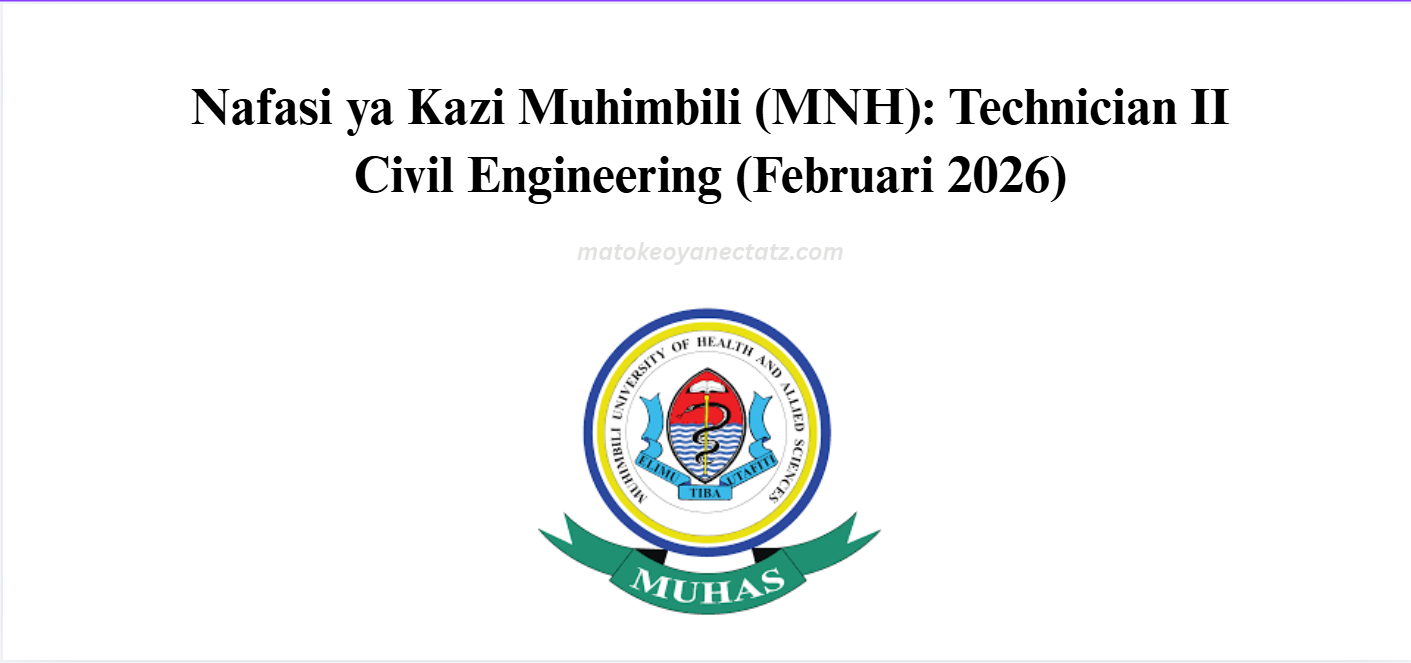 Nafasi ya Kazi Muhimbili (MNH): Technician II Civil Engineering (Februari 2026)

matokeoyanectatz.com

MUHIMBILI UNIVERSITY OF HEALTH AND ALLIED SCIENCES

ELIMU TIBA UTAFITI

MUHAS